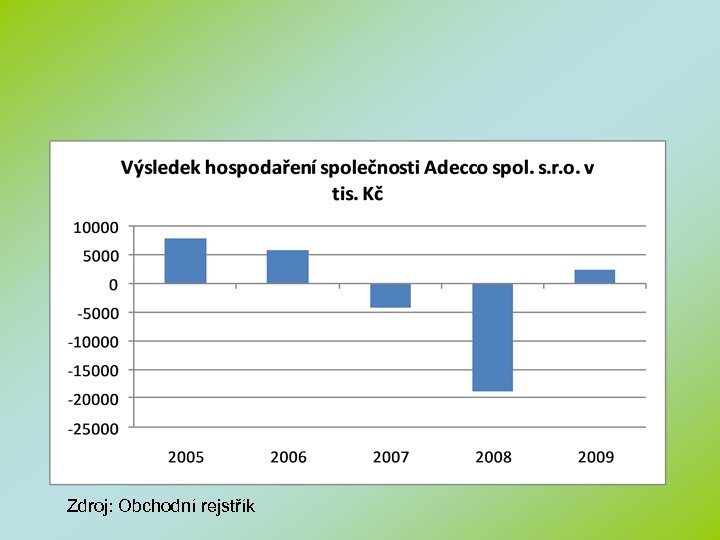 Výsledek hospodaření společnosti Adecco spol. s.r.o. v tis. Kč

10000
5000
0
-5000
-10000
-15000
-20000
-25000

2005
2006
2007
2008
2009

Zdroj: Obchodní rejstřík